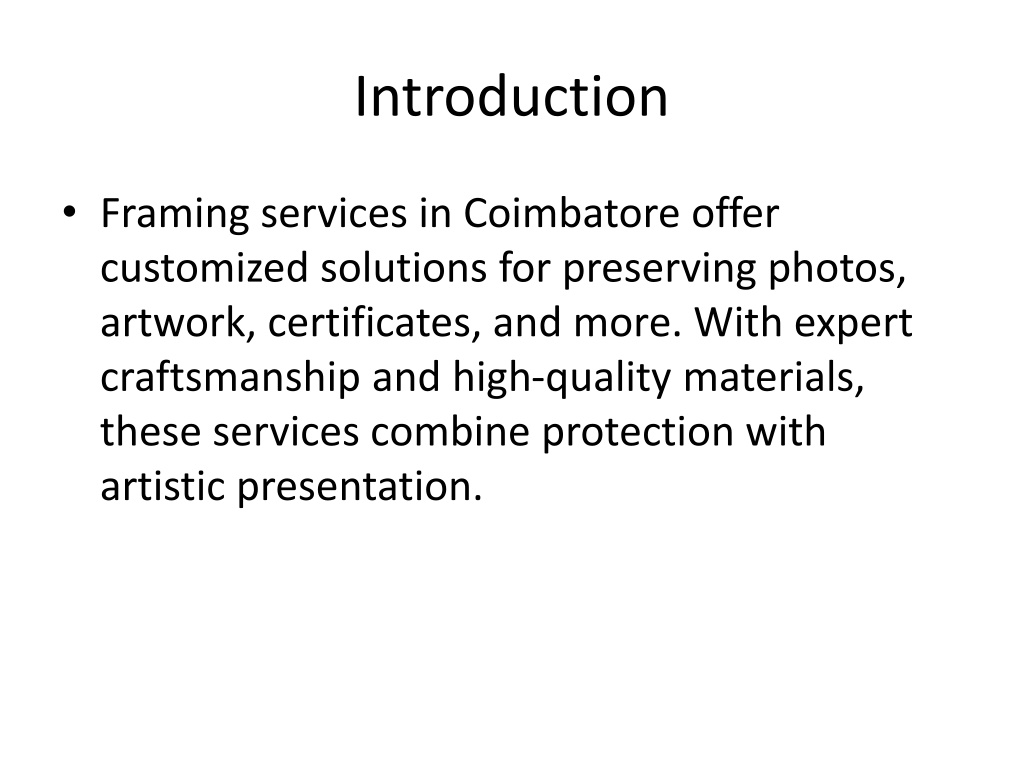 Introduction

• Framing services in Coimbatore offer customized solutions for preserving photos, artwork, certificates, and more. With expert craftsmanship and high-quality materials, these services combine protection with artistic presentation.